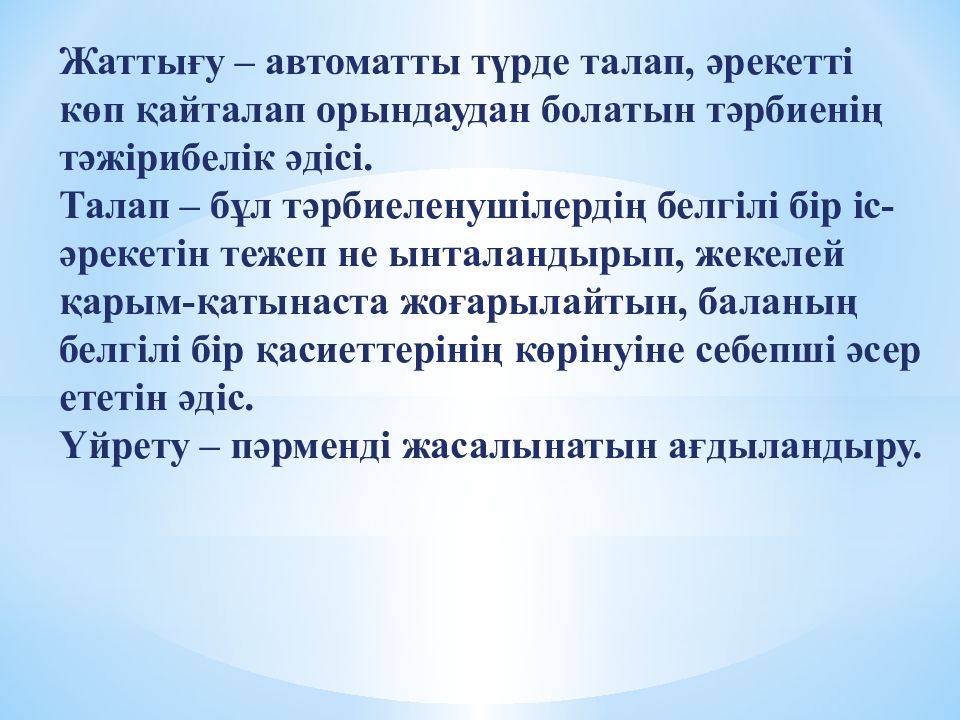 Жаттығу – автоматты түрде талап, әрекетті көп қайталап орындаудан болатын тәрбиенің тәжірибелік әдісі.
Талап – бұл тәрбиеленушілердің белгілі бір іс-әрекетін тежеп не ынталандырып, жекелей қарым-қатынаста жоғарылайтын, баланың белгілі бір қасиеттерінің көрінуіне себепші әсер ететін әдіс.
Үйрету – пәрменді жасалынатын ағдыландыру.